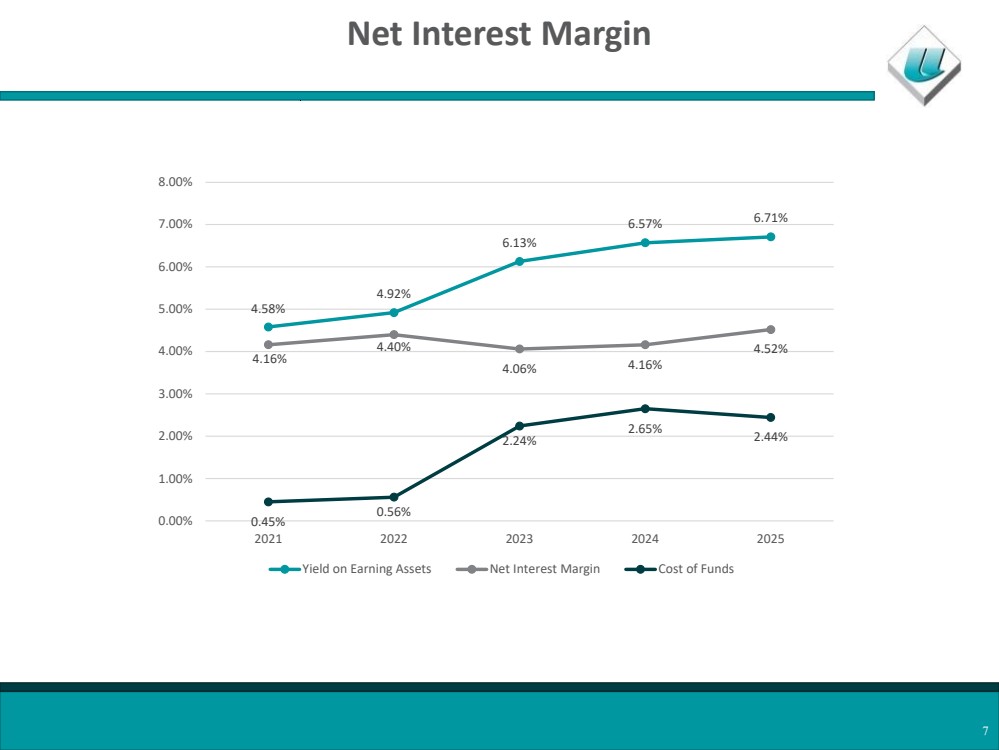 Net Interest Margin

8.00%
7.00%
6.00%
5.00%
4.00%
3.00%
2.00%
1.00%
0.00%

4.58%
4.92%
6.13%
6.57%
6.71%

4.16%
4.40%
4.06%
4.16%
4.52%

0.45%
0.56%
2.24%
2.65%
2.44%

2021
2022
2023
2024
2025

Yield on Earning Assets
Net Interest Margin
Cost of Funds

7